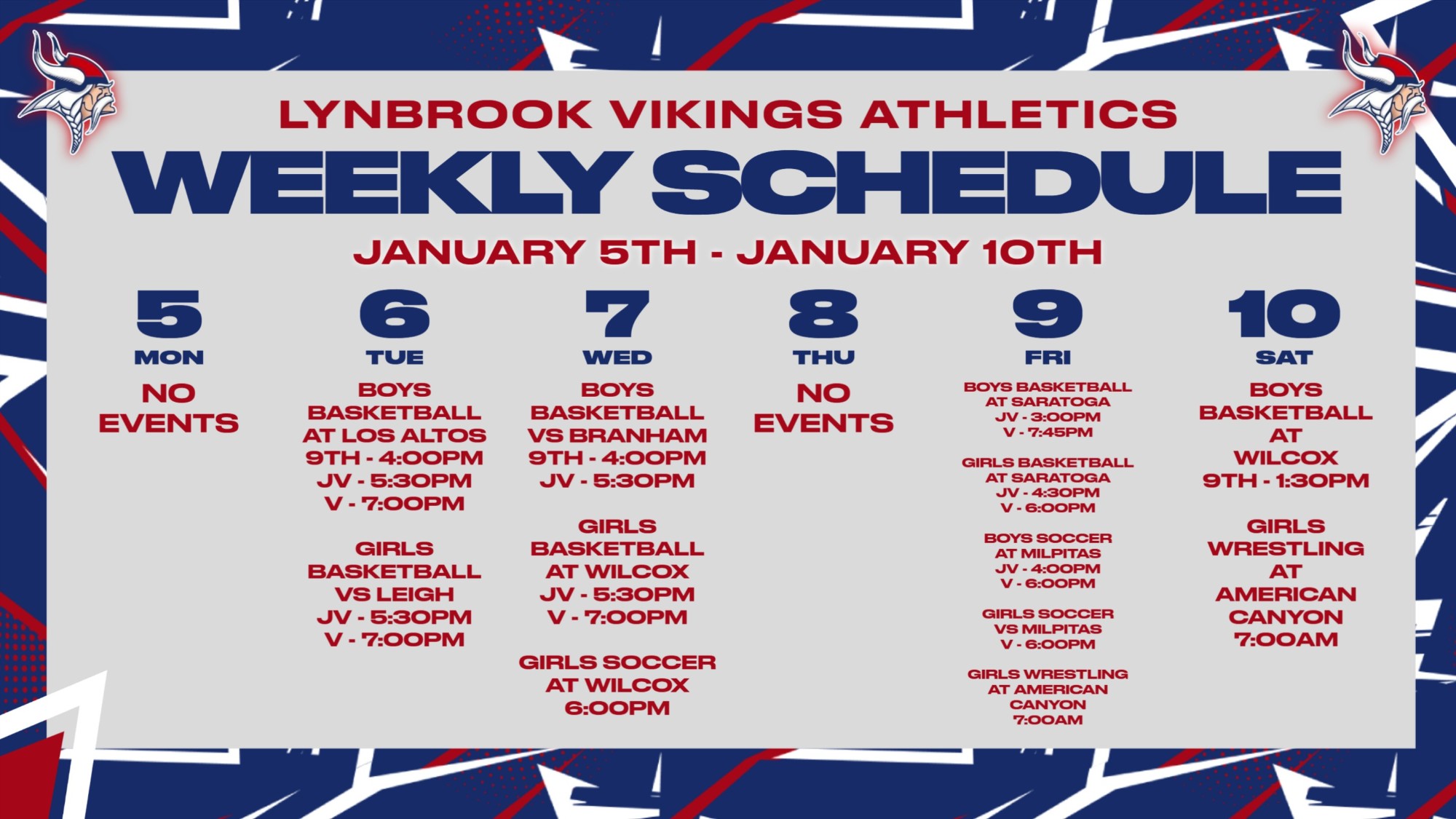 LYNBROOK VIKINGS ATHLETICS
WEEKLY SCHEDULE
JANUARY 5TH - JANUARY 10TH

5
MON
NO EVENTS

6
TUE
BOYS BASKETBALL AT LOS ALTOS
9TH - 4:00PM
JV - 5:30PM
V - 7:00PM

GIRLS BASKETBALL VS LEIGH
JV - 5:30PM
V - 7:00PM

7
WED
BOYS BASKETBALL VS BRANHAM
9TH - 4:00PM
JV - 5:30PM

GIRLS BASKETBALL AT WILCOX
JV - 5:30PM
V - 7:00PM

GIRLS SOCCER AT WILCOX
6:00PM

8
THU
NO EVENTS

9
FRI
BOYS BASKETBALL AT SARATOGA
JV - 3:00PM
V - 7:45PM

GIRLS BASKETBALL AT SARATOGA
JV - 4:30PM
V - 6:00PM

BOYS SOCCER AT MILPITAS
JV - 4:00PM
V - 6:00PM

GIRLS SOCCER VS MILPITAS
V - 6:00PM

GIRLS WRESTLING AT AMERICAN CANYON
7:00AM

10
SAT
BOYS BASKETBALL AT WILCOX
9TH - 1:30PM

GIRLS WRESTLING AT AMERICAN CANYON
7:00AM